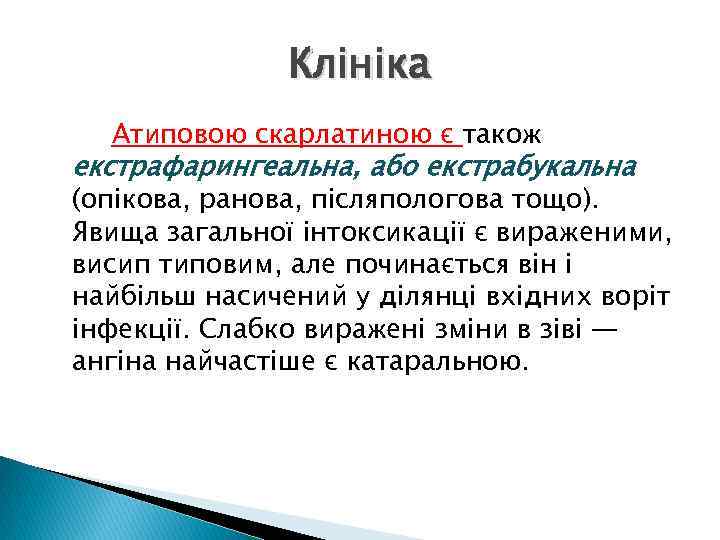 Клініка

Атиповою скарлатиною є також екстрафарингеальна, або екстрабукальна (опікова, ранова, післяпологова тощо). Явища загальної інтоксикації є вираженими, висип типовим, але починається він і найбільш насичений у ділянці вхідних воріт інфекції. Слабко виражені зміни в зіві — ангіна найчастіше є катаральною.